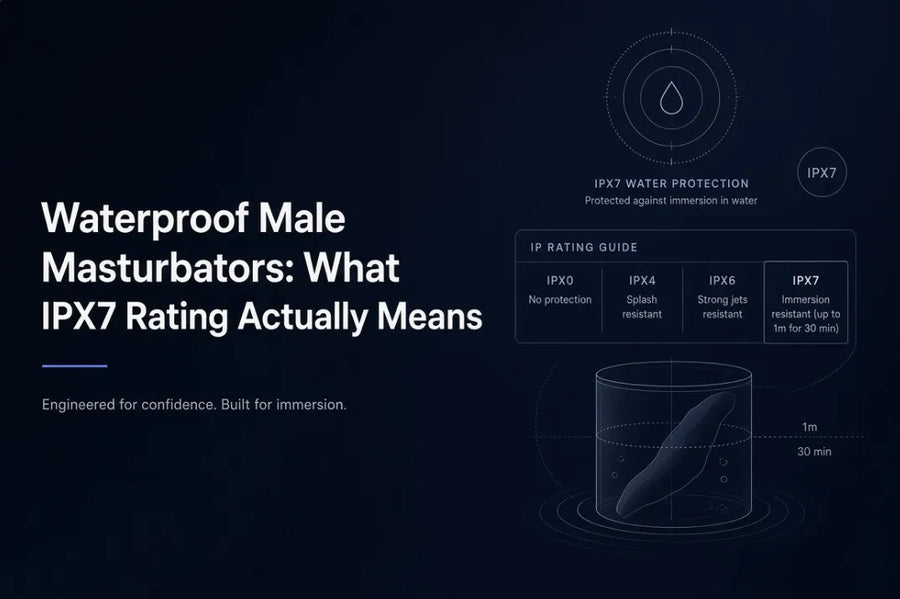 Waterproof Male Masturbators: What IPX7 Rating Actually Means

Engineered for confidence. Built for immersion.

IPX7 WATER PROTECTION
Protected against immersion in water

IPX7

IP RATING GUIDE

| IPX0 | IPX4 | IPX6 | IPX7 |
|---|---|---|---|
| No protection | Splash resistant | Strong jets resistant | Immersion resistant (up to 1m for 30 min) |

1m
30 min